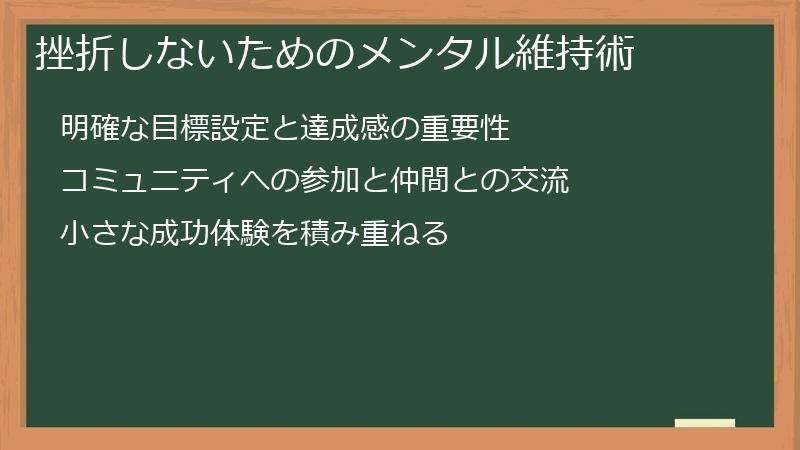 挫折しないためのメンタル維持術

明確な目標設定と達成感の重要性

コミュニティへの参加と仲間との交流

小さな成功体験を積み重ねる